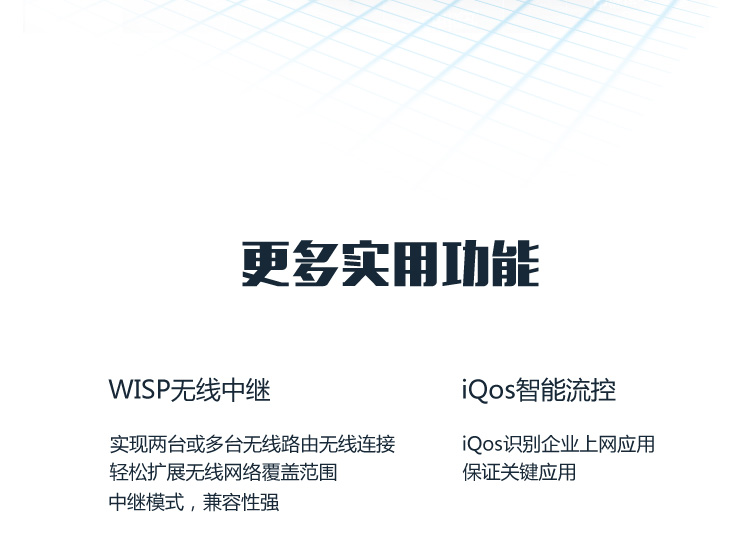 更多实用功能

WISP无线中继

实现两台或多台无线路由无线连接
轻松扩展无线网络覆盖范围
中继模式，兼容性强

iQos智能流控

iQos识别企业上网应用
保证关键应用